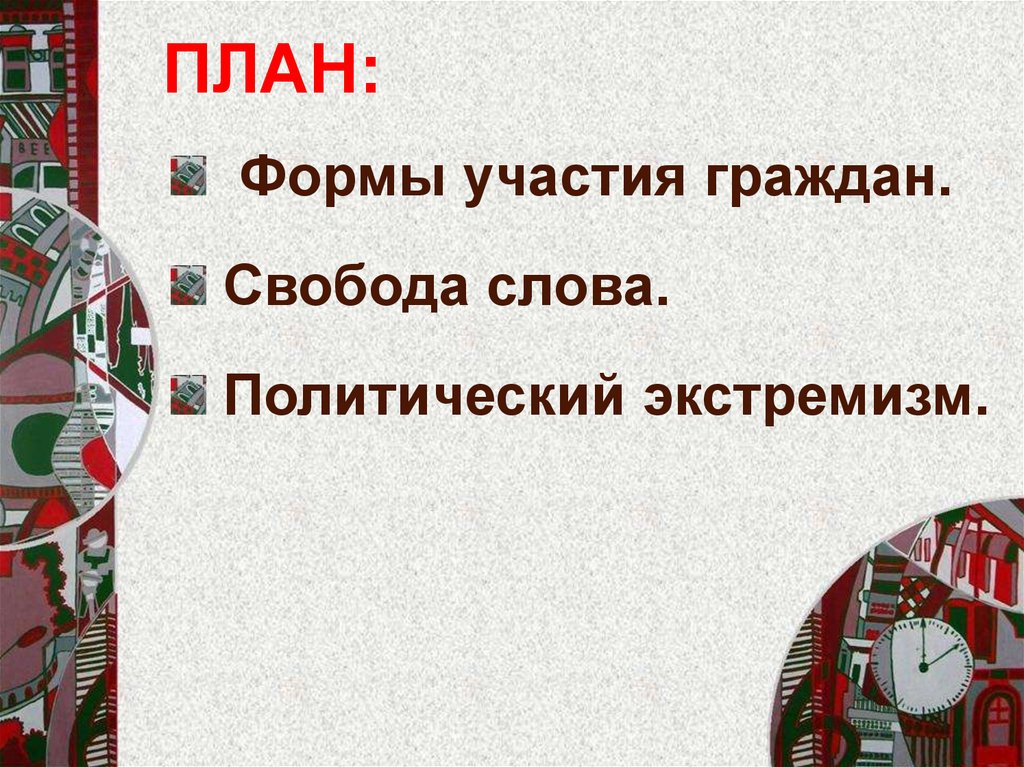 ПЛАН:

Формы участия граждан.

Свобода слова.

Политический экстремизм.